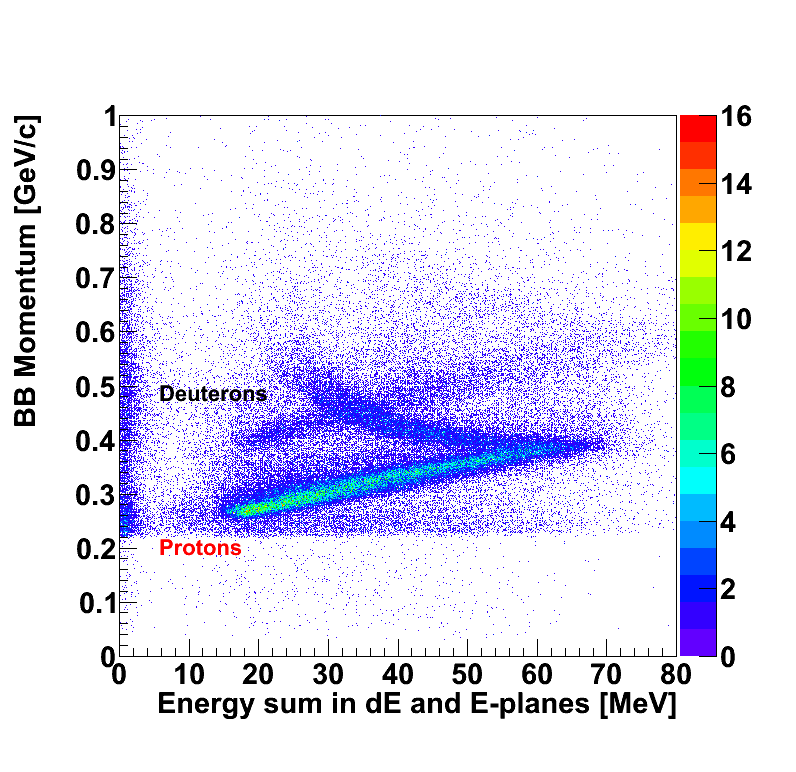 BB Momentum [GeV/c]

1
0.9
0.8
0.7
0.6
0.5
0.4
0.3
0.2
0.1
0

Deuterons

Protons

0 10 20 30 40 50 60 70 80

Energy sum in dE and E-planes [MeV]

16
14
12
10
8
6
4
2
0